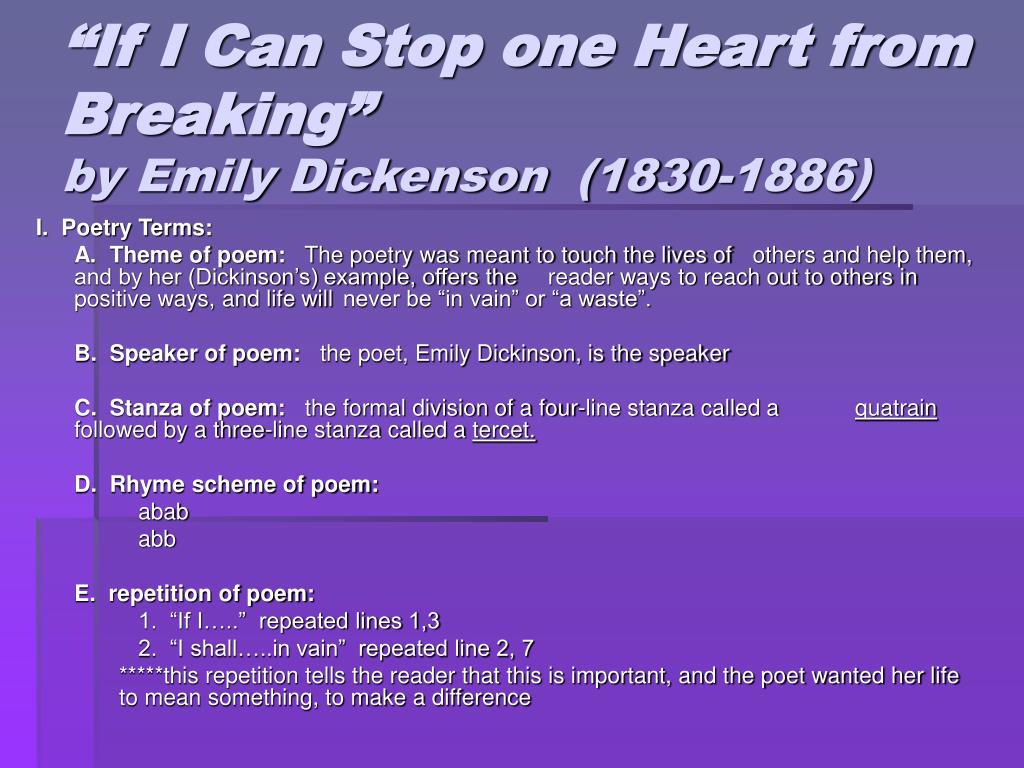 “If I Can Stop one Heart from Breaking”
by Emily Dickenson (1830-1886)

I. Poetry Terms:

A. Theme of poem: The poetry was meant to touch the lives of others and help them, and by her (Dickinson’s) example, offers the reader ways to reach out to others in positive ways, and life will never be “in vain” or “a waste”.

B. Speaker of poem: the poet, Emily Dickinson, is the speaker

C. Stanza of poem: the formal division of a four-line stanza called a quatrain followed by a three-line stanza called a tercet.

D. Rhyme scheme of poem:
abab
abb

E. repetition of poem:
1. “If I…..” repeated lines 1,3
2. “I shall…..in vain” repeated line 2, 7
*****this repetition tells the reader that this is important, and the poet wanted her life to mean something, to make a difference